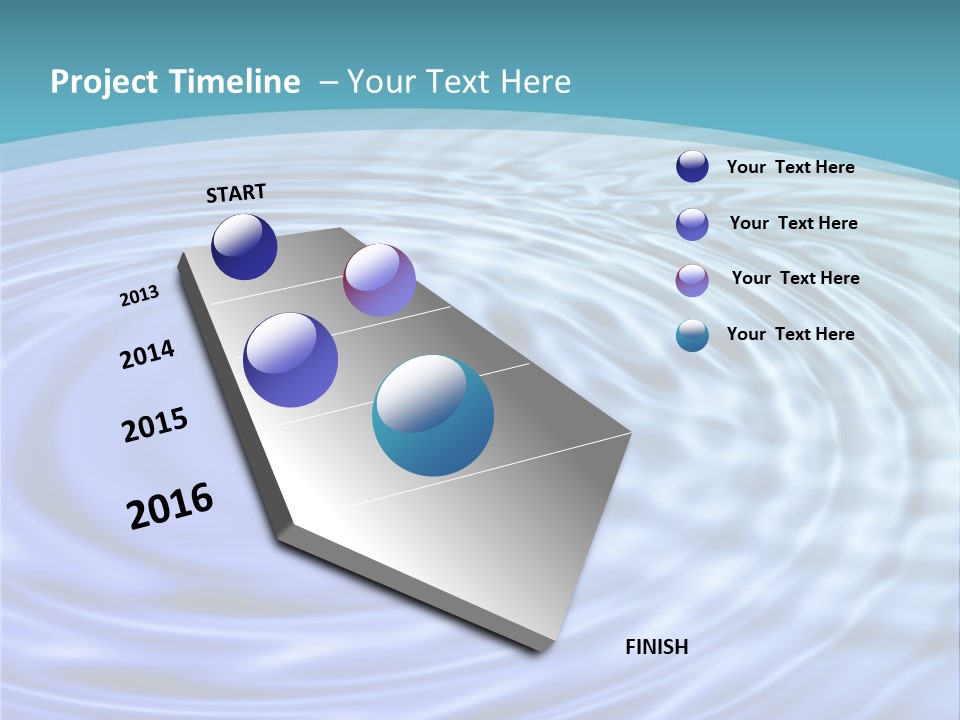 Project Timeline – Your Text Here

START

2013

2014

2015

2016

FINISH

Your Text Here

Your Text Here

Your Text Here

Your Text Here